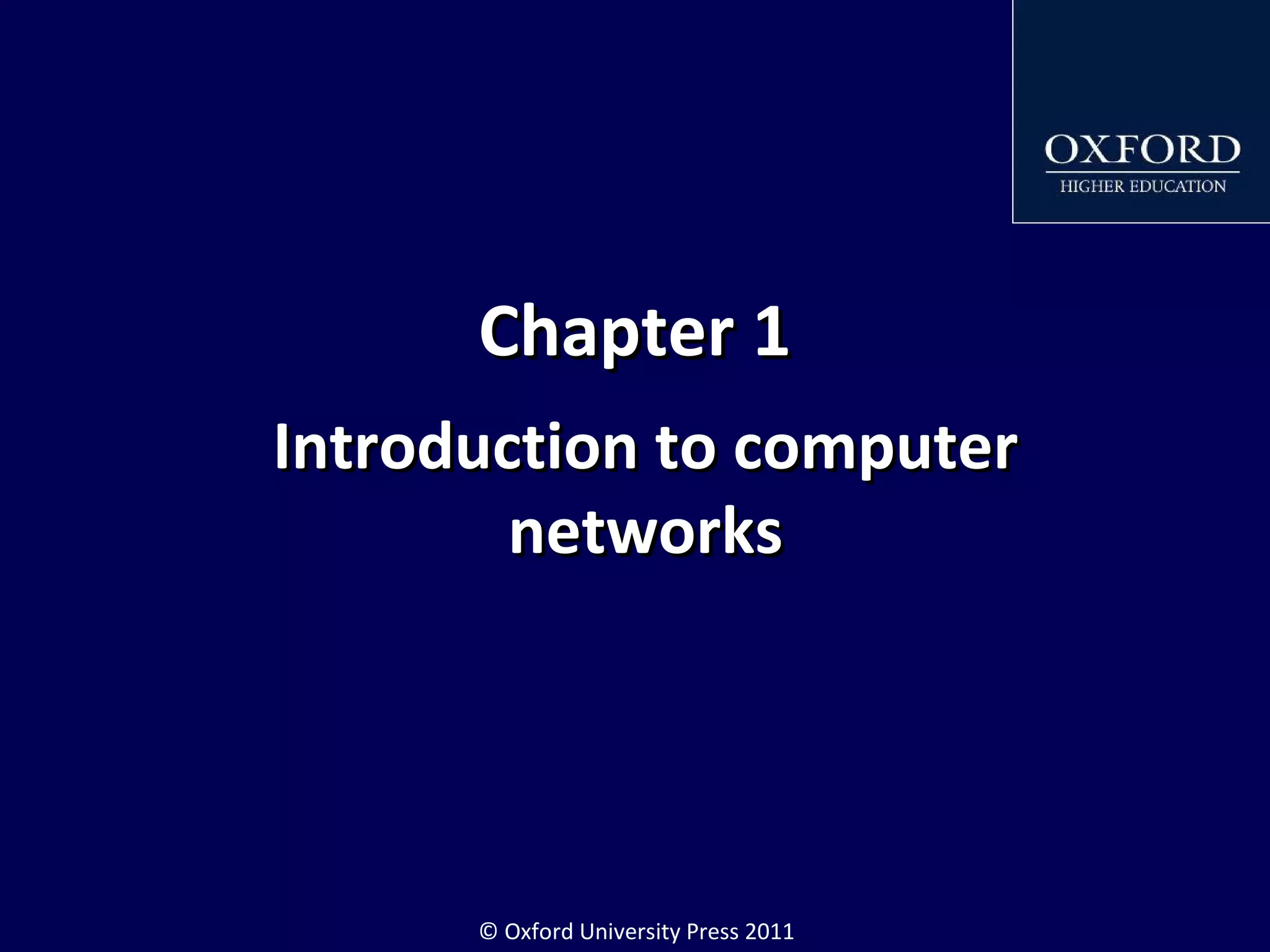 OXFORD
HIGHER EDUCATION

Chapter 1

Introduction to computer networks

© Oxford University Press 2011